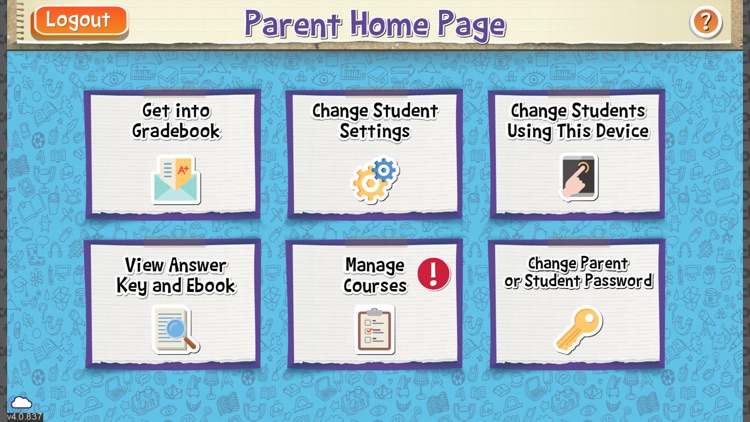 Logout

Parent Home Page

?

Get into Gradebook

A+

Change Student Settings

Change Students Using This Device

View Answer Key and Ebook

Manage Courses

!

Change Parent or Student Password

v4.0.837